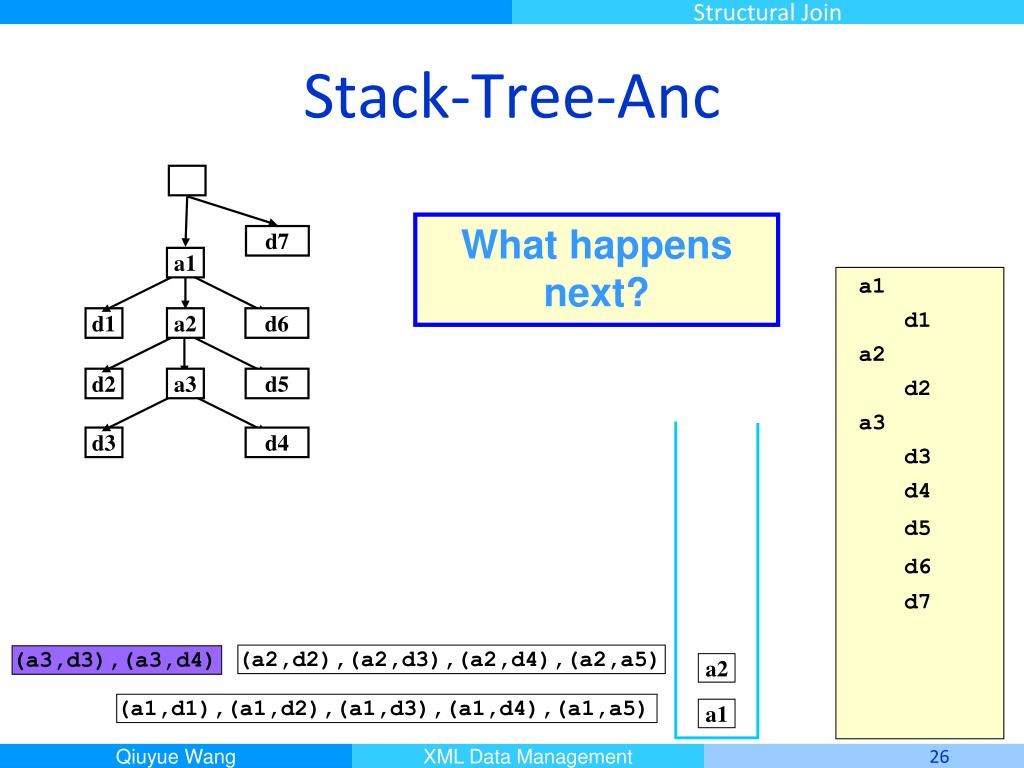 Structural Join

Stack-Tree-Anc

d7
a1
d1
a2
d6
d2
a3
d5
d3
d4

What happens next?

a1
d1
a2
d2
a3
d3
d4
d5
d6
d7

(a3,d3),(a3,d4)

(a2,d2),(a2,d3),(a2,d4),(a2,a5)

(a1,d1),(a1,d2),(a1,d3),(a1,d4),(a1,a5)

a2
a1

Qiuyue Wang

XML Data Management

26